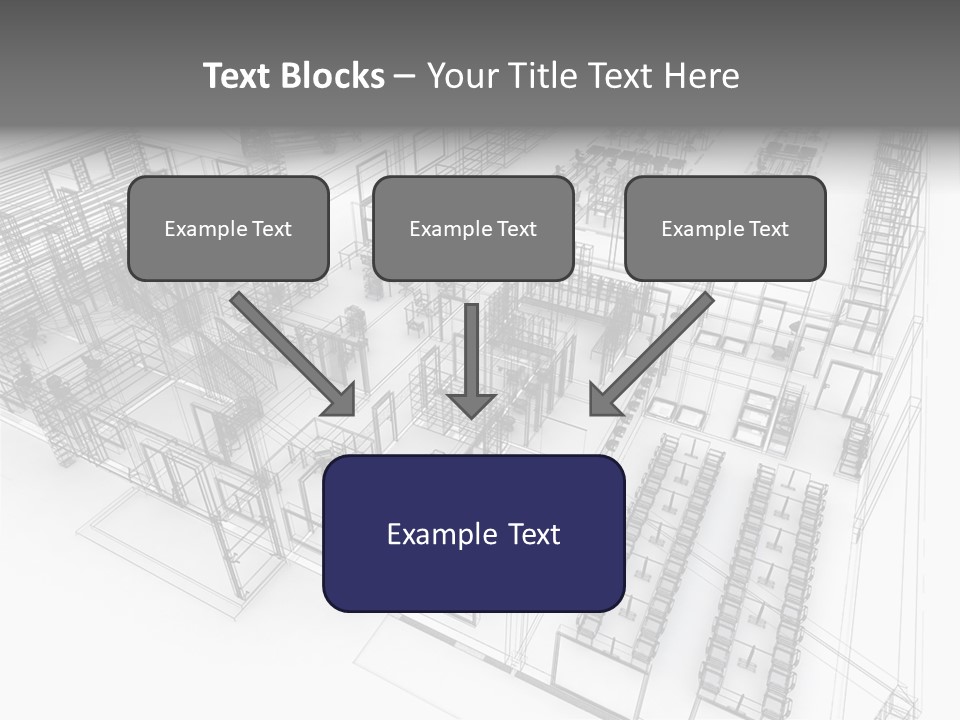 Text Blocks – Your Title Text Here

Example Text

Example Text

Example Text

Example Text